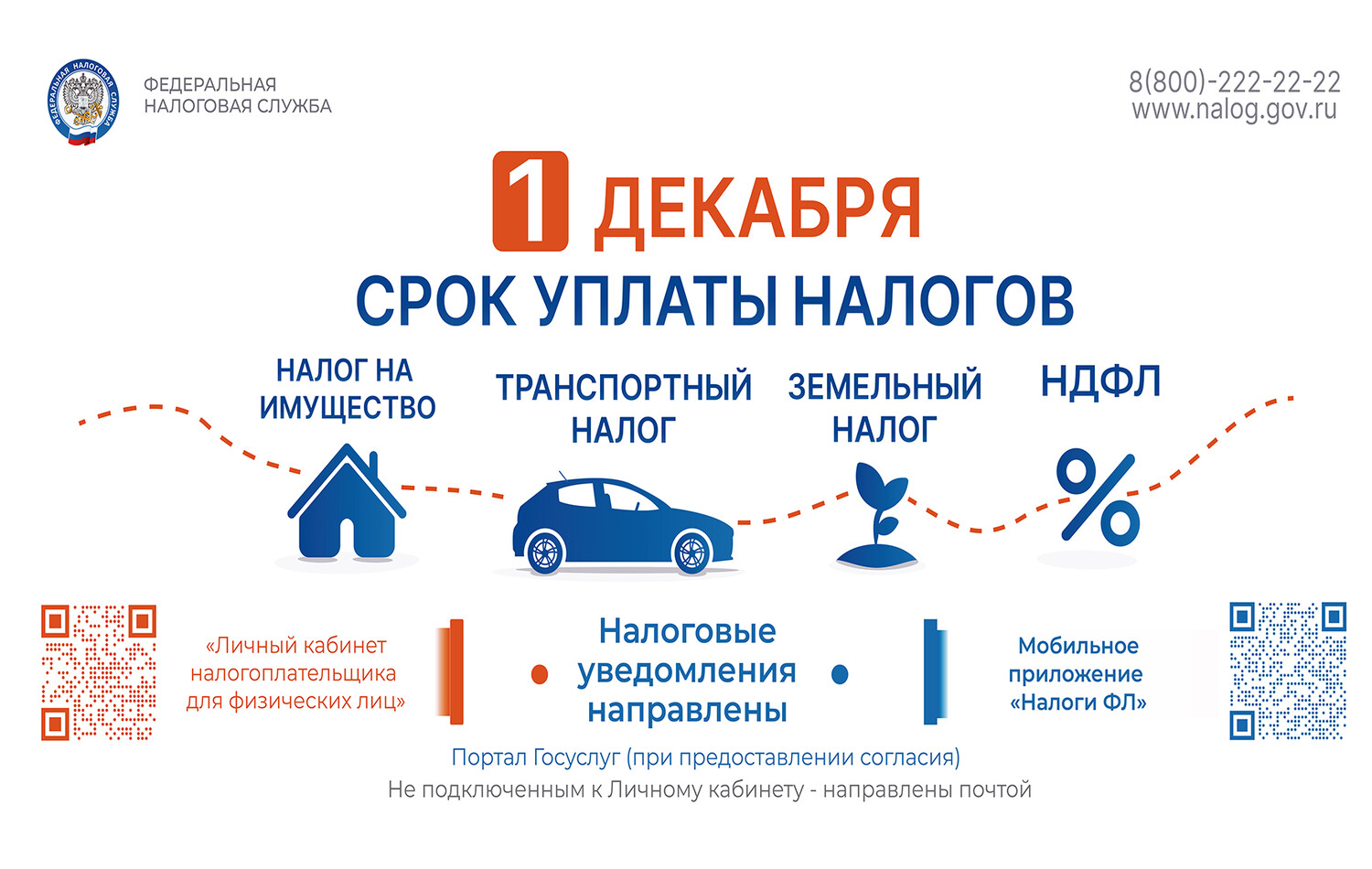 ФЕДЕРАЛЬНАЯ НАЛОГОВАЯ СЛУЖБА

ФЕДЕРАЛЬНАЯ
НАЛОГОВАЯ СЛУЖБА

8(800)-222-22-22
www.nalog.gov.ru

1 ДЕКАБРЯ
СРОК УПЛАТЫ НАЛОГОВ

НАЛОГ НА ИМУЩЕСТВО

ТРАНСПОРТНЫЙ НАЛОГ

ЗЕМЕЛЬНЫЙ НАЛОГ

НДФЛ

%

«Личный кабинет налогоплательщика для физических лиц»

Налоговые уведомления направлены

Мобильное приложение «Налоги ФЛ»

Портал Госуслуг (при предоставлении согласия)
Не подключенным к Личному кабинету - направлены почтой